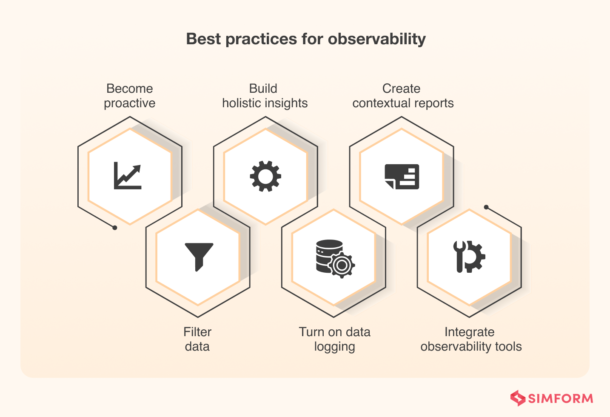 Best practices for observability

Become proactive

Build holistic insights

Create contextual reports

Filter data

Turn on data logging

Integrate observability tools

SIMFORM